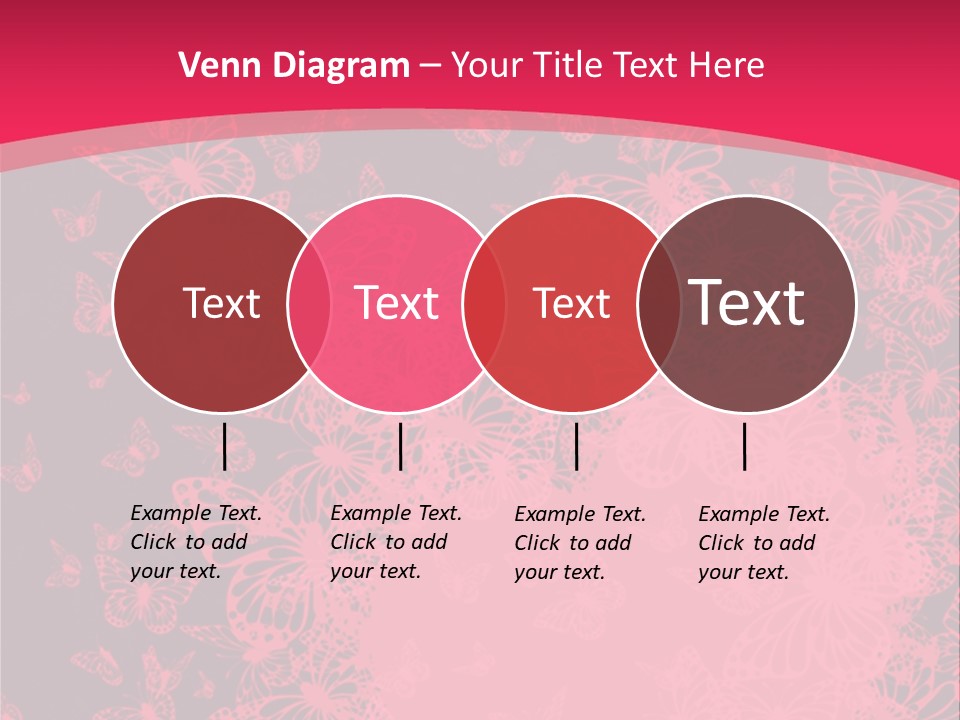 Venn Diagram – Your Title Text Here

Text

Text

Text

Text

Example Text. Click to add your text.

Example Text. Click to add your text.

Example Text. Click to add your text.

Example Text. Click to add your text.